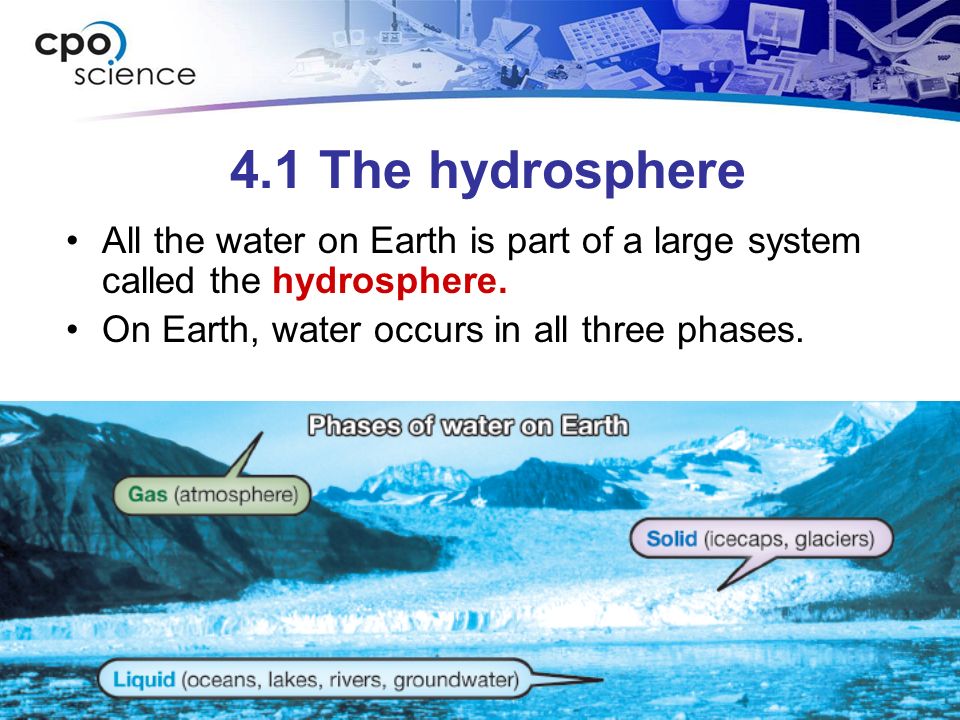 cpo science

4.1 The hydrosphere

• All the water on Earth is part of a large system called the hydrosphere.
• On Earth, water occurs in all three phases.

Phases of water on Earth

Gas (atmosphere)

Solid (icecaps, glaciers)

Liquid (oceans, lakes, rivers, groundwater)